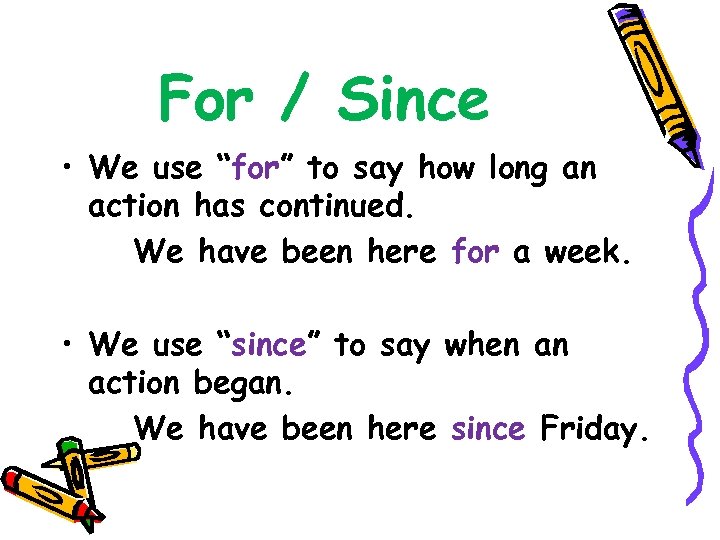 For / Since

• We use “for” to say how long an action has continued.

We have been here for a week.

• We use “since” to say when an action began.

We have been here since Friday.